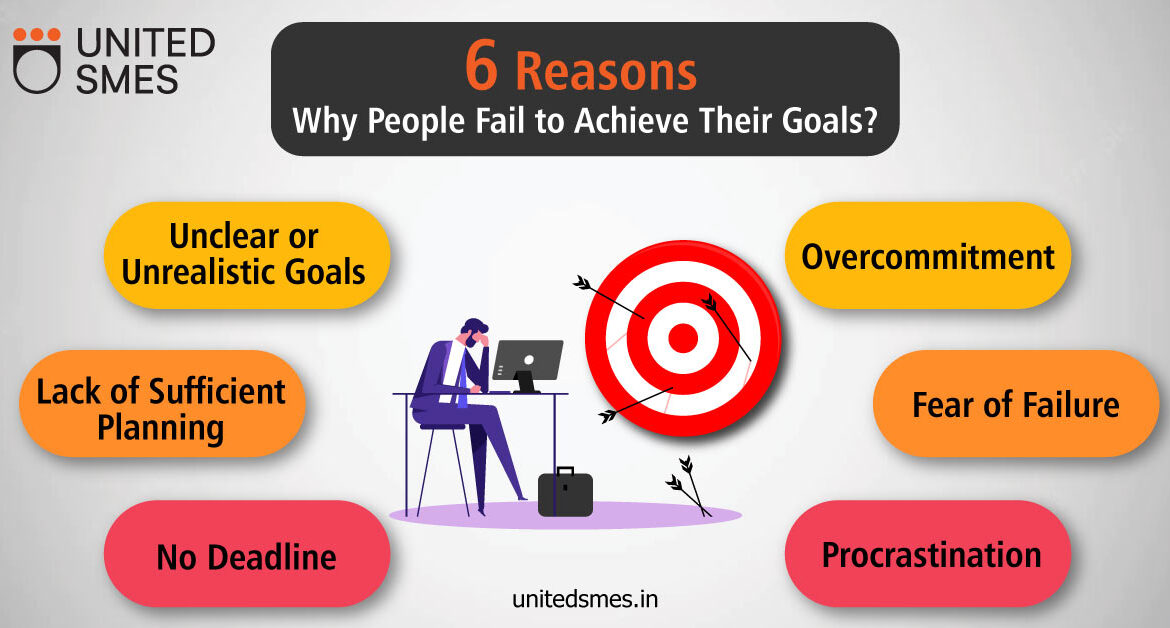 UNITED SMES

6 Reasons
Why People Fail to Achieve Their Goals?

Unclear or Unrealistic Goals

Lack of Sufficient Planning

No Deadline

Overcommitment

Fear of Failure

Procrastination

unitedsmes.in